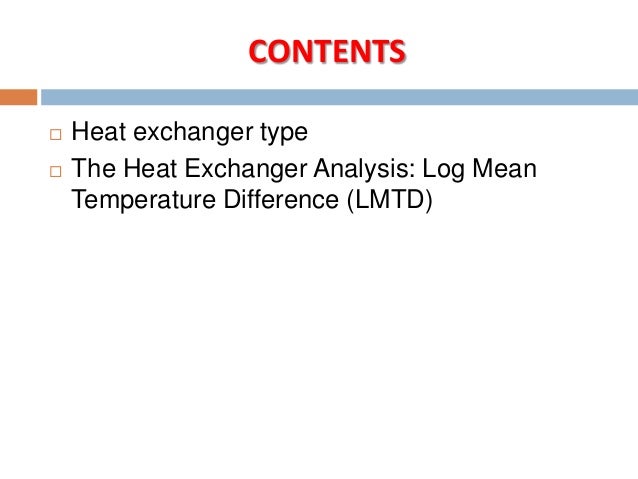 CONTENTS

□ Heat exchanger type
□ The Heat Exchanger Analysis: Log Mean Temperature Difference (LMTD)